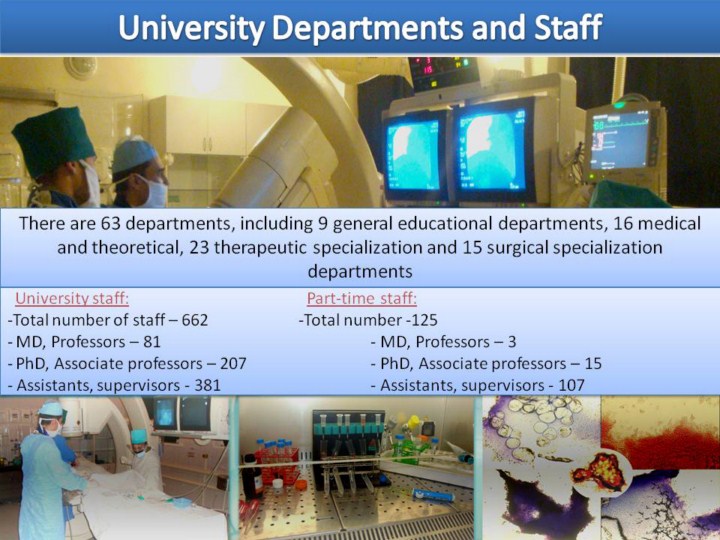 University Departments and Staff

There are 63 departments, including 9 general educational departments, 16 medical and theoretical, 23 therapeutic specialization and 15 surgical specialization departments

University staff:
-Total number of staff – 662
- MD, Professors – 81
- PhD, Associate professors – 207
- Assistants, supervisors - 381

Part-time staff:
-Total number -125
- MD, Professors – 3
- PhD, Associate professors – 15
- Assistants, supervisors - 107